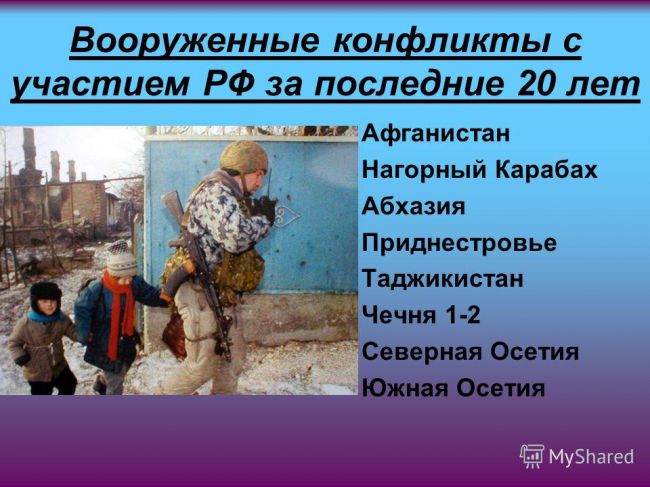 Вооруженные конфликты с участием РФ за последние 20 лет

Афганистан
Нагорный Карабах
Абхазия
Приднестровье
Таджикистан
Чечня 1-2
Северная Осетия
Южная Осетия

MyShared